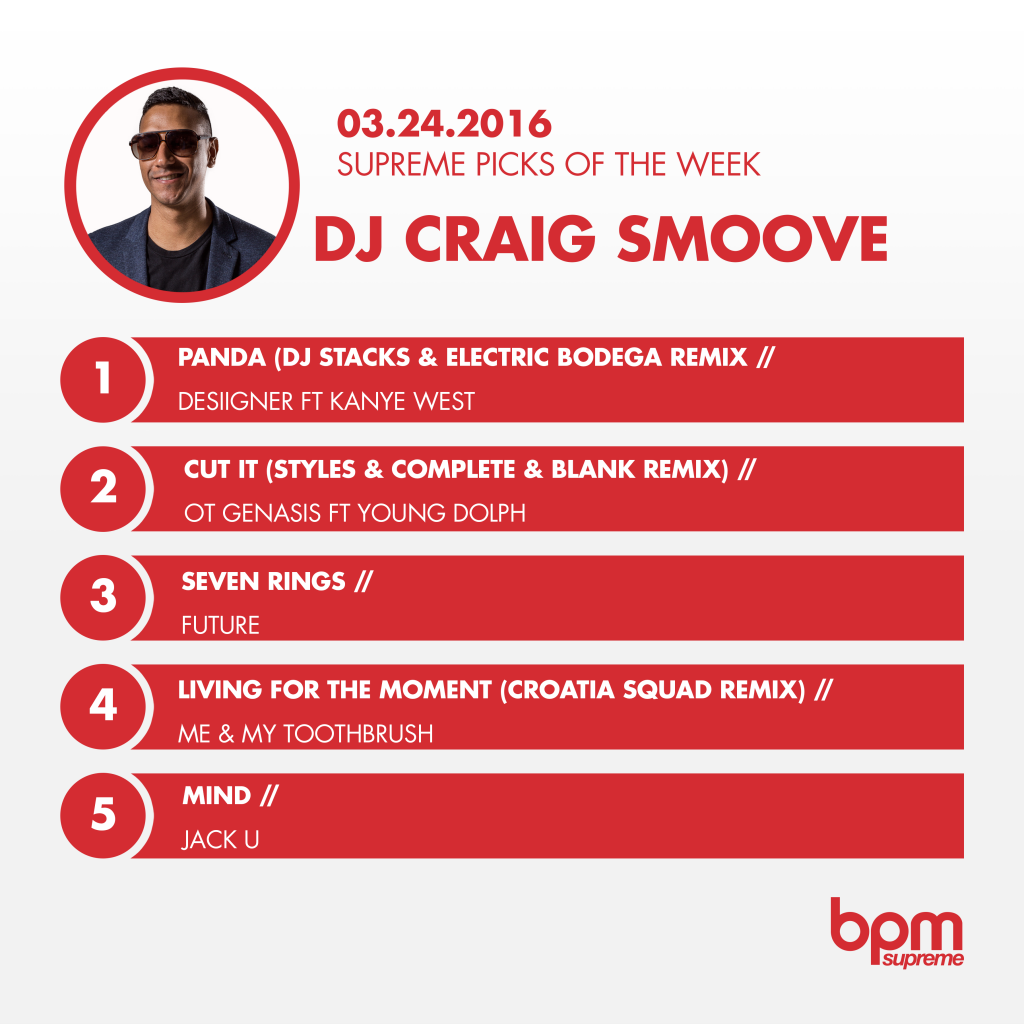 03.24.2016
SUPREME PICKS OF THE WEEK
DJ CRAIG SMOOVE

1
PANDA (DJ STACKS & ELECTRIC BODEGA REMIX //
DESIIGNER FT KANYE WEST

2
CUT IT (STYLES & COMPLETE & BLANK REMIX) //
OT GENASIS FT YOUNG DOLPH

3
SEVEN RINGS //
FUTURE

4
LIVING FOR THE MOMENT (CROATIA SQUAD REMIX) //
ME & MY TOOTHBRUSH

5
MIND //
JACK U

bpm
supreme